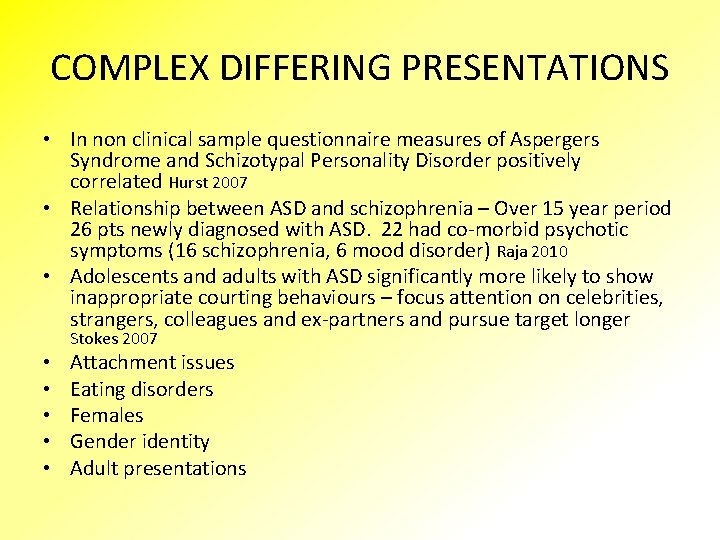 COMPLEX DIFFERING PRESENTATIONS

• In non clinical sample questionnaire measures of Aspergers Syndrome and Schizotypal Personality Disorder positively correlated Hurst 2007
• Relationship between ASD and schizophrenia – Over 15 year period 26 pts newly diagnosed with ASD. 22 had co-morbid psychotic symptoms (16 schizophrenia, 6 mood disorder) Raja 2010
• Adolescents and adults with ASD significantly more likely to show inappropriate courting behaviours – focus attention on celebrities, strangers, colleagues and ex-partners and pursue target longer Stokes 2007
• Attachment issues
• Eating disorders
• Females
• Gender identity
• Adult presentations